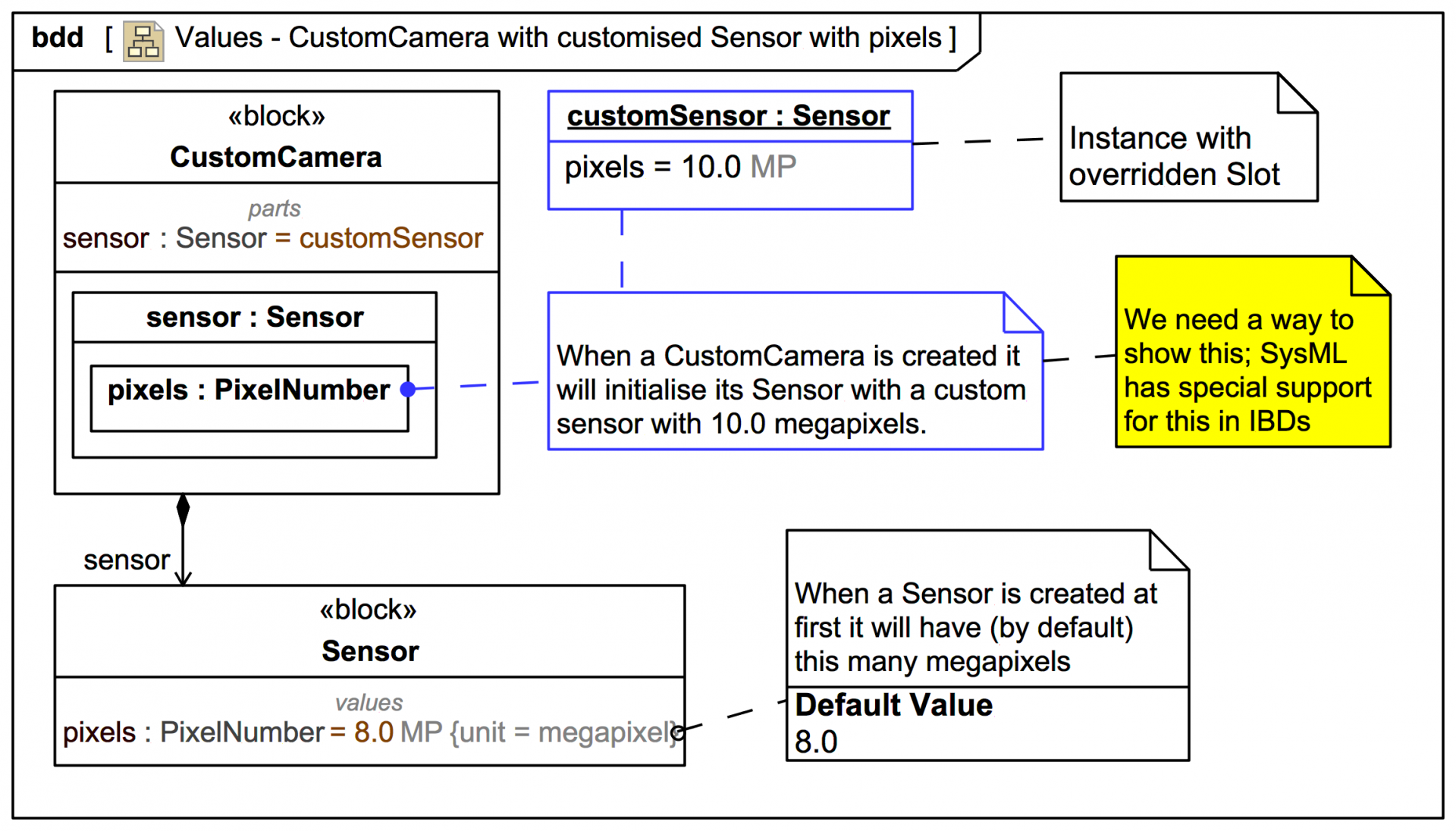 bdd [ Values - CustomCamera with customised Sensor with pixels ]

«block»
CustomCamera

parts
sensor : Sensor = customSensor

sensor : Sensor

pixels : PixelNumber

customSensor : Sensor

pixels = 10.0 MP

Instance with overridden Slot

When a CustomCamera is created it will initialise its Sensor with a custom sensor with 10.0 megapixels.

We need a way to show this; SysML has special support for this in IBDs

sensor

«block»
Sensor

values
pixels : PixelNumber = 8.0 MP {unit = megapixel}

When a Sensor is created at first it will have (by default) this many megapixels

Default Value
8.0